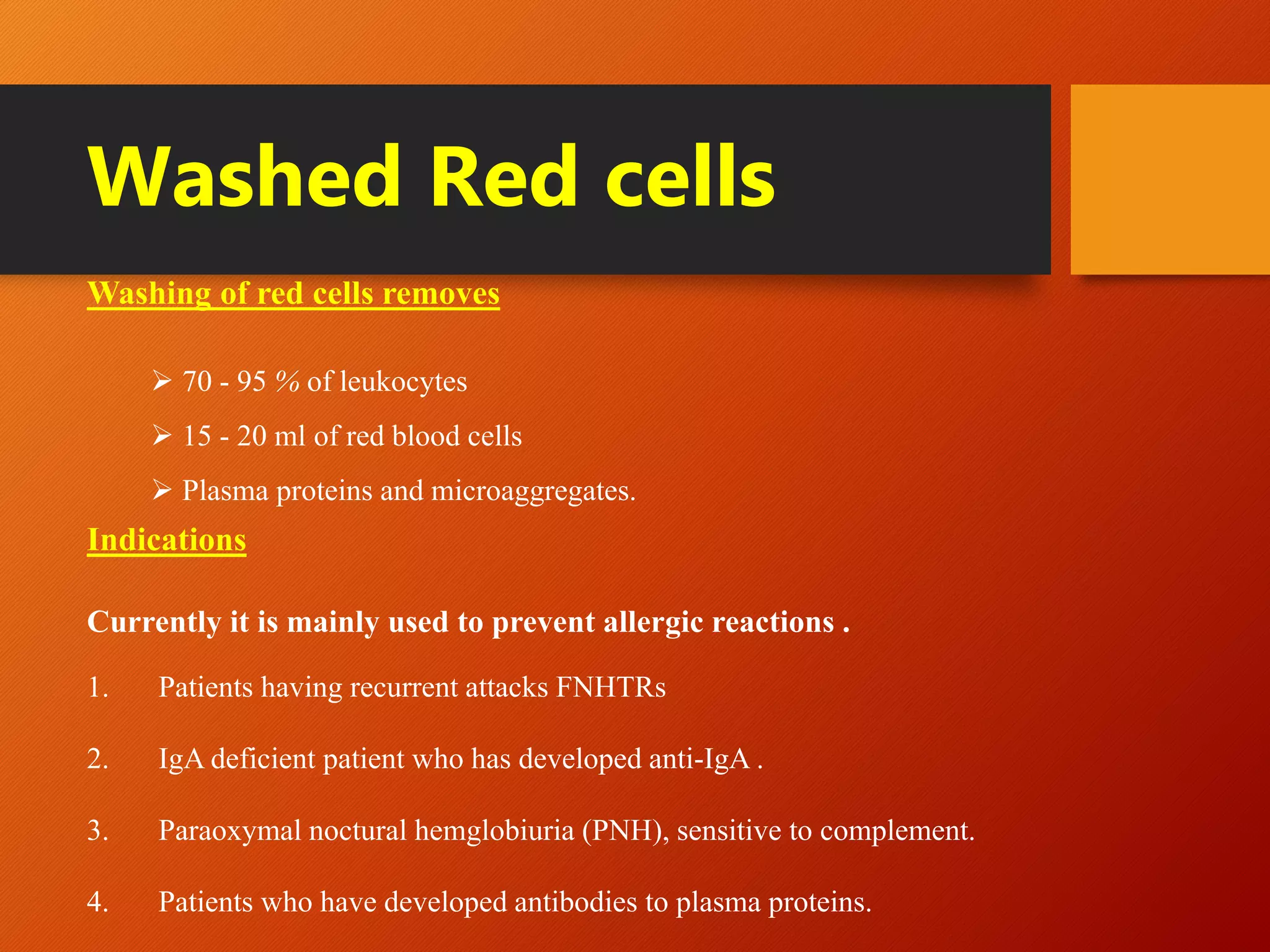 Washed Red cells

Washing of red cells removes

➢ 70 - 95 % of leukocytes

➢ 15 - 20 ml of red blood cells

➢ Plasma proteins and microaggregates.

Indications

Currently it is mainly used to prevent allergic reactions .

1. Patients having recurrent attacks FNHTRs

2. IgA deficient patient who has developed anti-IgA .

3. Paraoxymal noctural hemglobiuria (PNH), sensitive to complement.

4. Patients who have developed antibodies to plasma proteins.